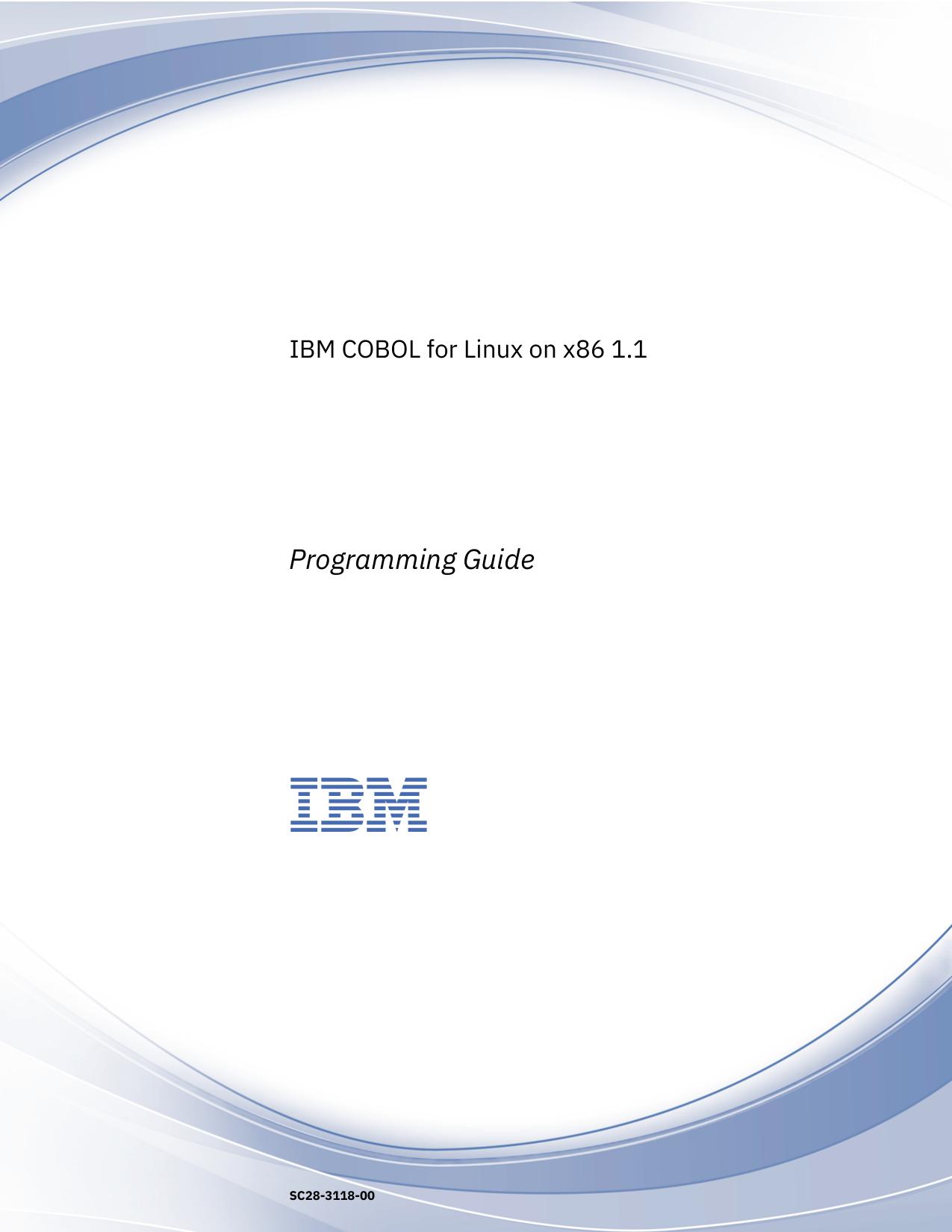 IBM COBOL for Linux on x86 1.1

Programming Guide

IBM

SC28-3118-00